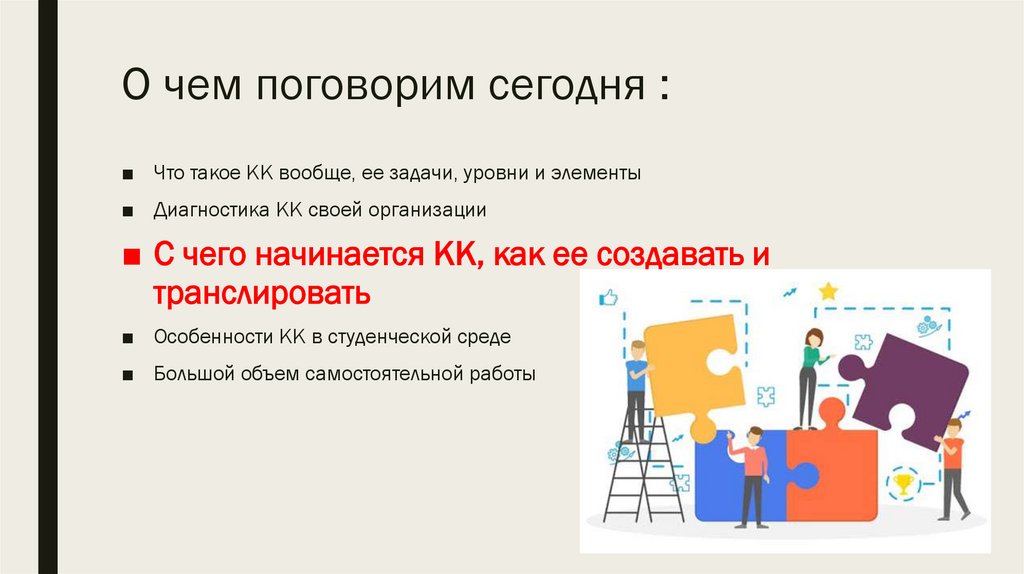 О чем поговорим сегодня :

■ Что такое КК вообще, ее задачи, уровни и элементы

■ Диагностика КК своей организации

■ С чего начинается КК, как ее создавать и транслировать

■ Особенности КК в студенческой среде

■ Большой объем самостоятельной работы